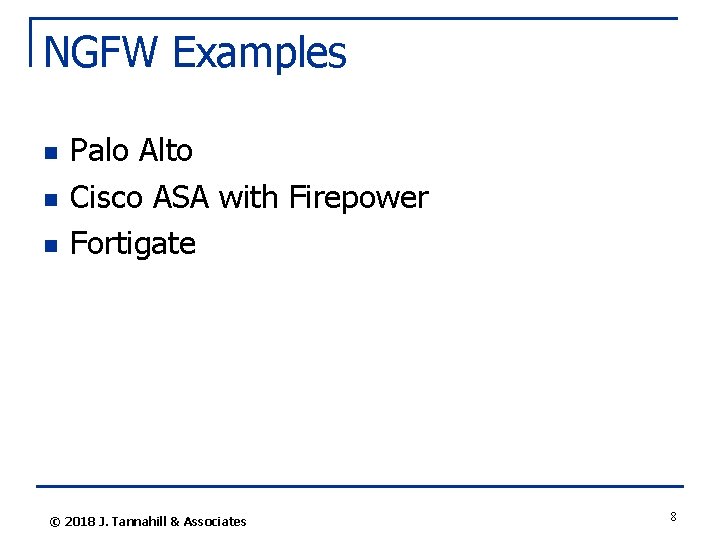 NGFW Examples

- Palo Alto
- Cisco ASA with Firepower
- Fortigate

© 2018 J. Tannahill & Associates

8